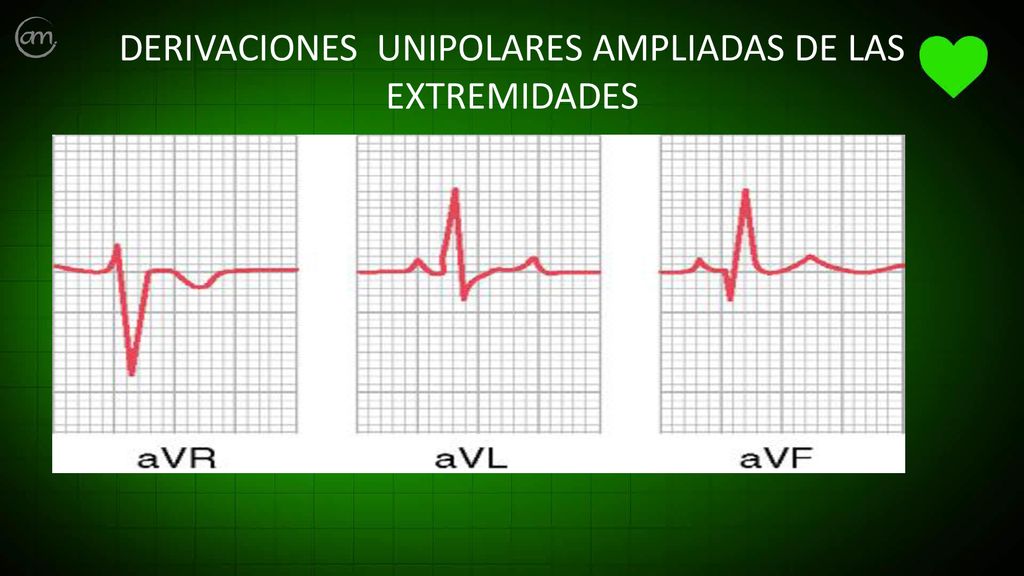 am

DERIVACIONES UNIPOLARES AMPLIADAS DE LAS EXTREMIDADES

aVR

aVL

aVF